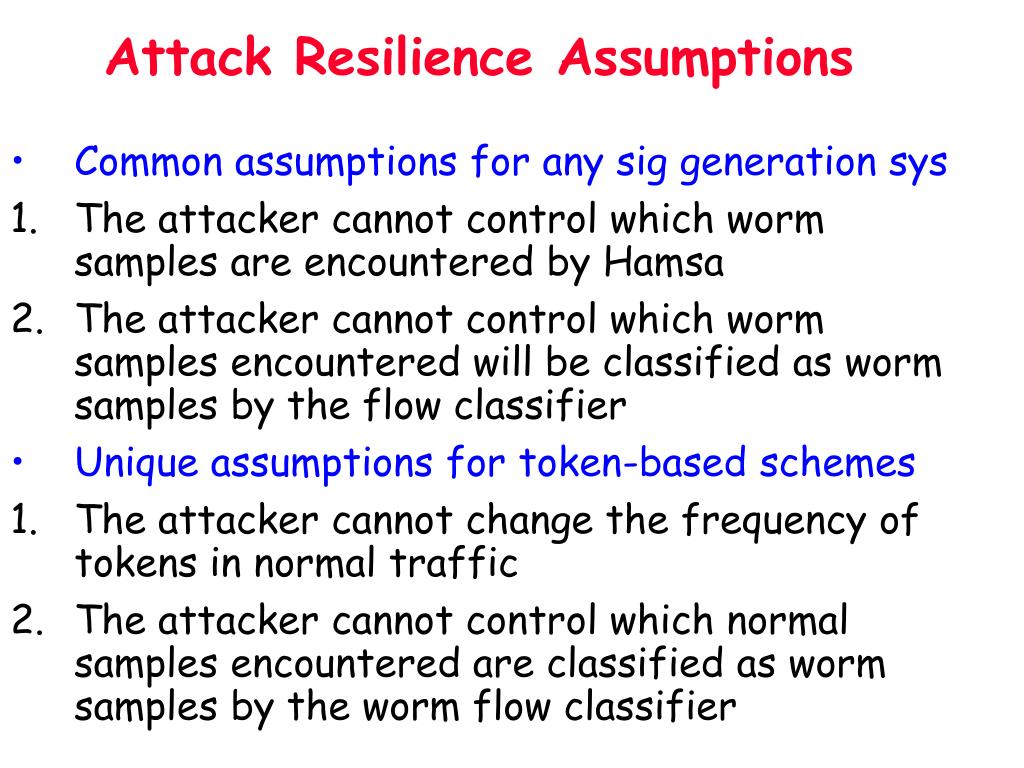 Attack Resilience Assumptions

• Common assumptions for any sig generation sys

1. The attacker cannot control which worm samples are encountered by Hamsa

2. The attacker cannot control which worm samples encountered will be classified as worm samples by the flow classifier

• Unique assumptions for token-based schemes

1. The attacker cannot change the frequency of tokens in normal traffic

2. The attacker cannot control which normal samples encountered are classified as worm samples by the worm flow classifier